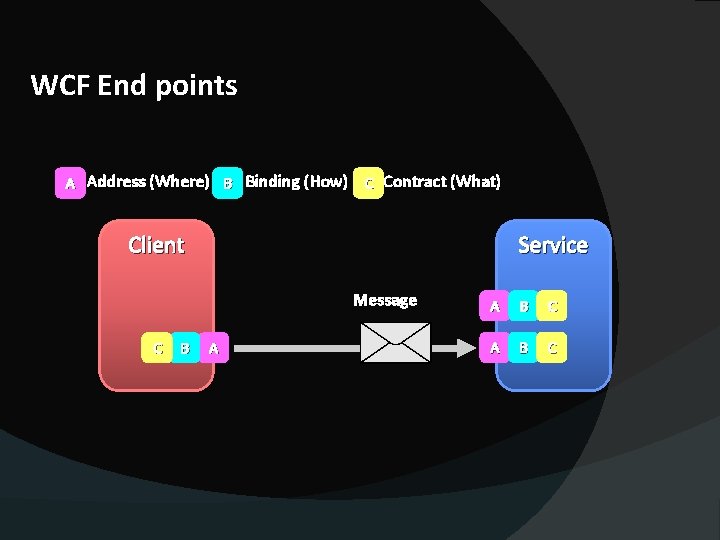 WCF End points

A Address (Where) B Binding (How) C Contract (What)

Client

C B A

Message

Service

A B C

A B C